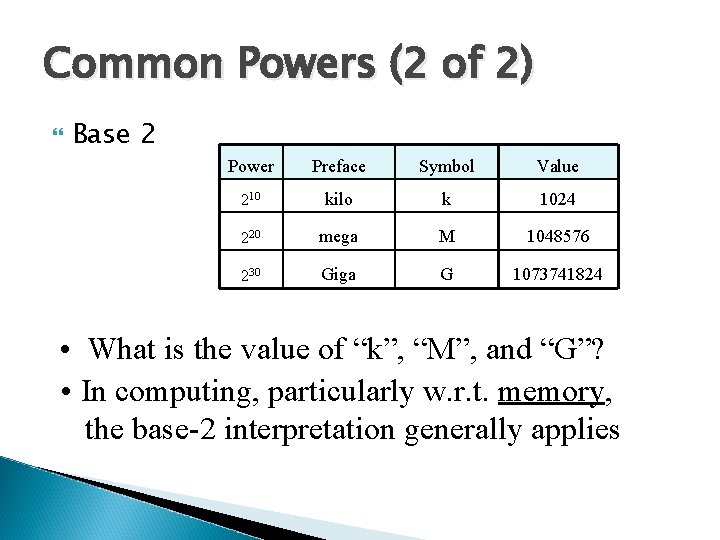 Common Powers (2 of 2)

Base 2

| Power | Preface | Symbol | Value |
|---|---|---|---|
| $2^{10}$ | kilo | k | 1024 |
| $2^{20}$ | mega | M | 1048576 |
| $2^{30}$ | Giga | G | 1073741824 |

• What is the value of “k”, “M”, and “G”?

• In computing, particularly w.r.t. memory, the base-2 interpretation generally applies